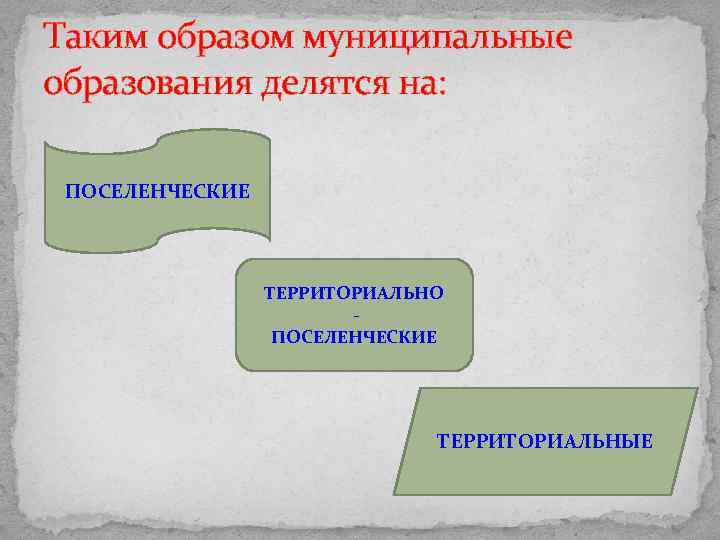 Таким образом муниципальные образования делятся на:

ПОСЕЛЕНЧЕСКИЕ

ТЕРРИТОРИАЛЬНО - ПОСЕЛЕНЧЕСКИЕ

ТЕРРИТОРИАЛЬНЫЕ